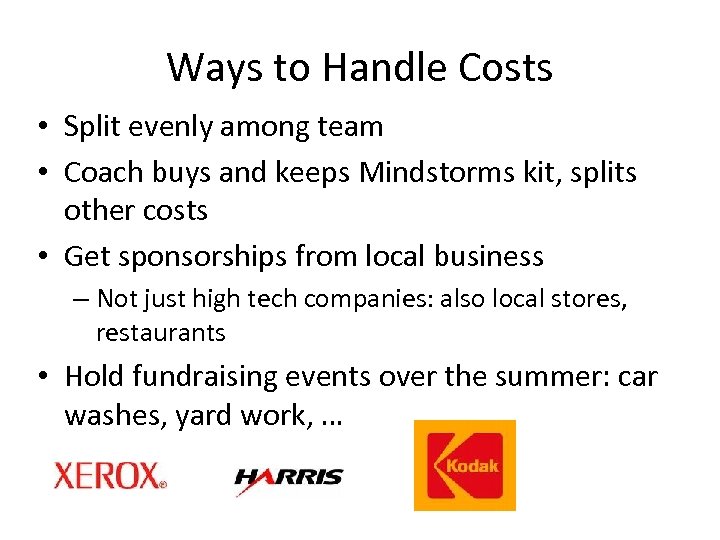 Ways to Handle Costs

• Split evenly among team
• Coach buys and keeps Mindstorms kit, splits other costs
• Get sponsorships from local business
– Not just high tech companies: also local stores, restaurants
• Hold fundraising events over the summer: car washes, yard work, …

XEROX®

HARRIS

Kodak